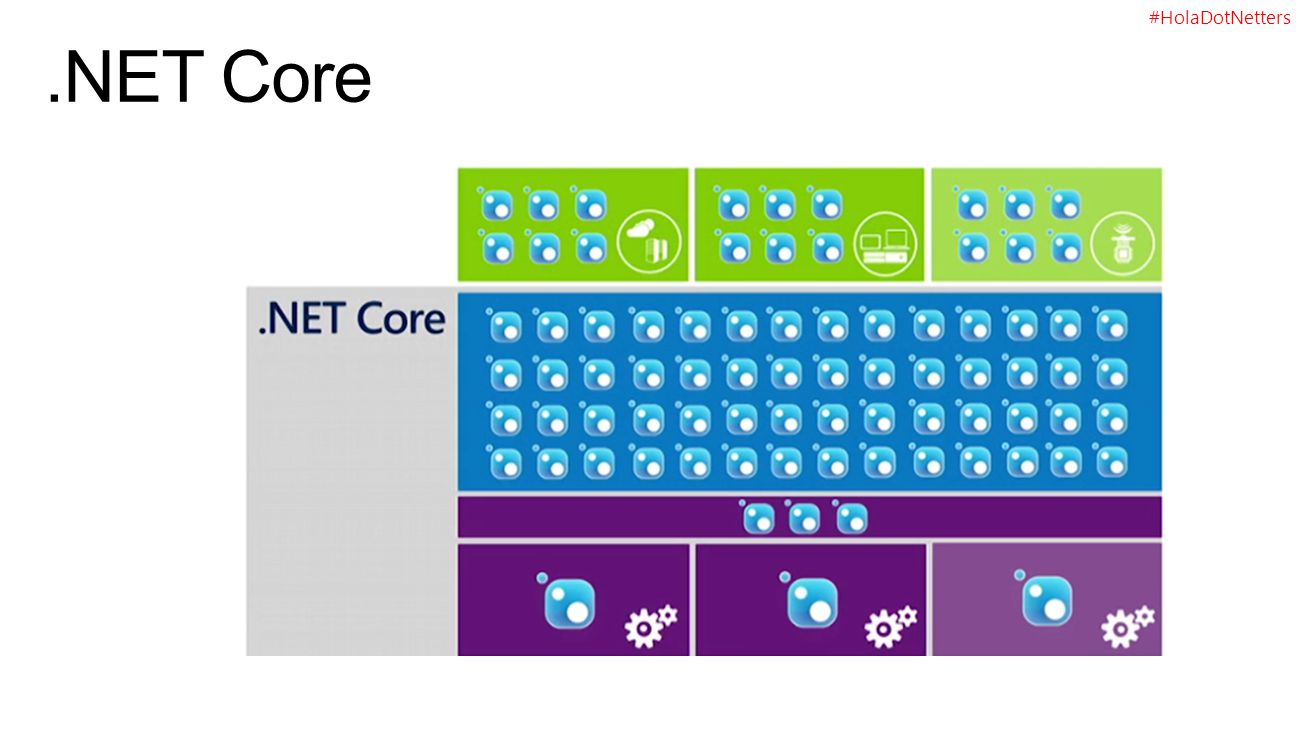 #HolaDotNetters

.NET Core

.NET Core